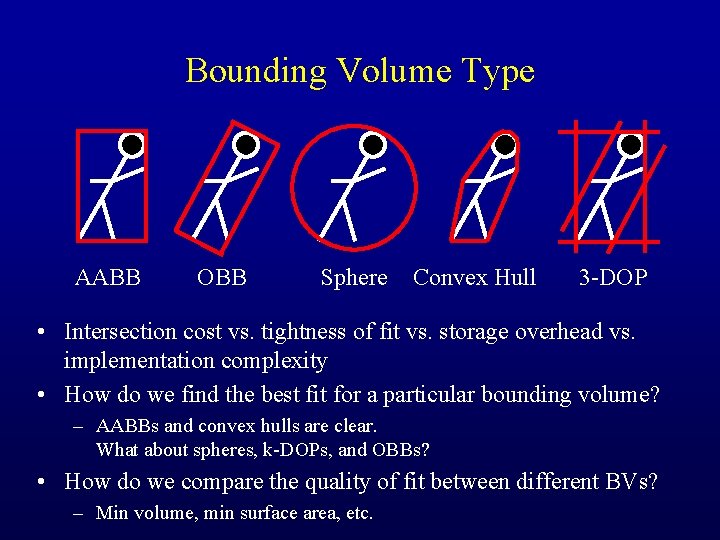 Bounding Volume Type

AABB OBB Sphere Convex Hull 3-DOP

• Intersection cost vs. tightness of fit vs. storage overhead vs. implementation complexity
• How do we find the best fit for a particular bounding volume?
– AABBs and convex hulls are clear.
What about spheres, k-DOPs, and OBBs?
• How do we compare the quality of fit between different BVs?
– Min volume, min surface area, etc.